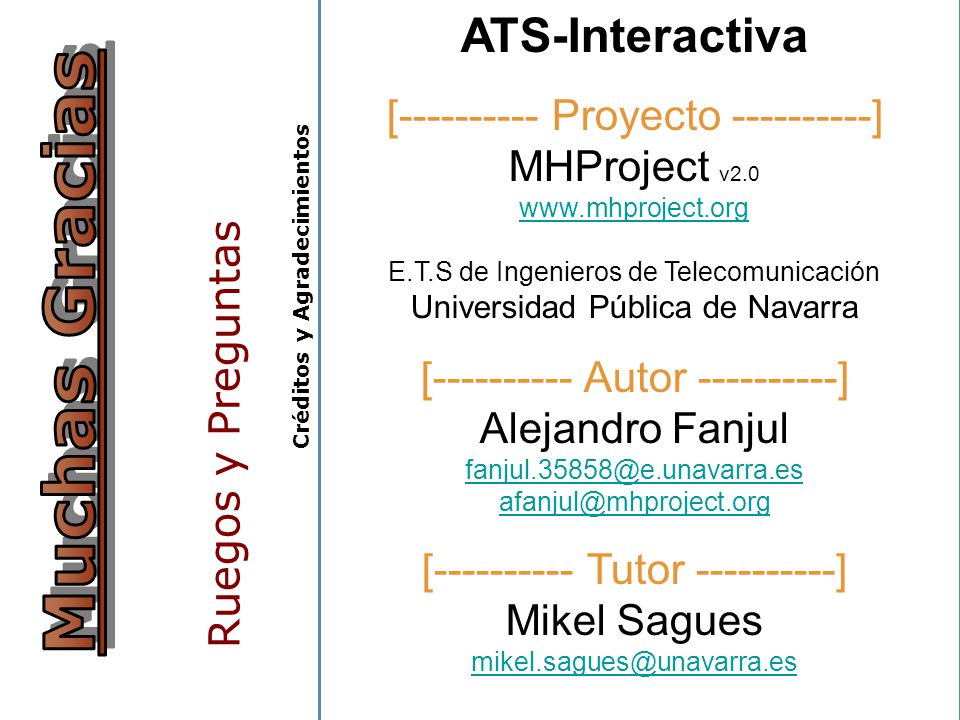 Muchas Gracias

Ruegos y Preguntas

Créditos y Agradecimientos

ATS-Interactiva

[---------- Proyecto ----------]
MHProject v2.0
www.mhproject.org

E.T.S de Ingenieros de Telecomunicación
Universidad Pública de Navarra

[---------- Autor ----------]
Alejandro Fanjul
fanjul.35858@e.unavarra.es
afanjul@mhproject.org

[---------- Tutor ----------]
Mikel Sagues
mikel.sagues@unavarra.es